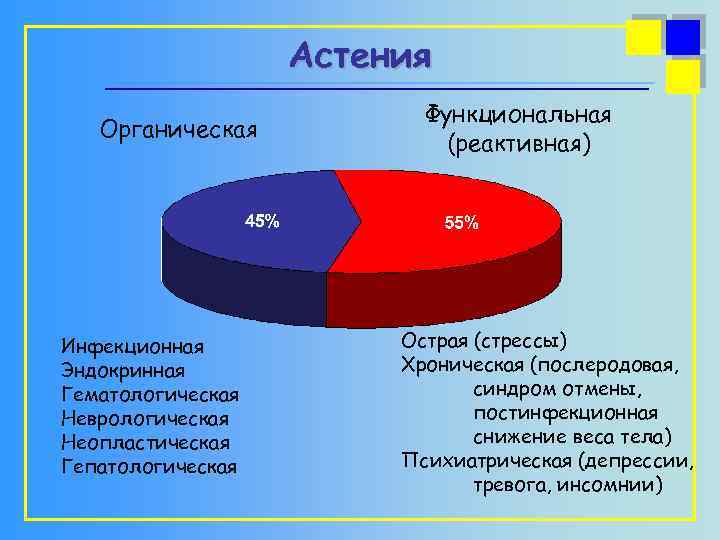 Астения

Органическая

Функциональная (реактивная)

45%

55%

Инфекционная
Эндокринная
Гематологическая
Неврологическая
Неопластическая
Гепатологическая

Острая (стрессы)
Хроническая (послеродовая, синдром отмены, постинфекционная снижение веса тела)
Психиатрическая (депрессии, тревога, инсомнии)